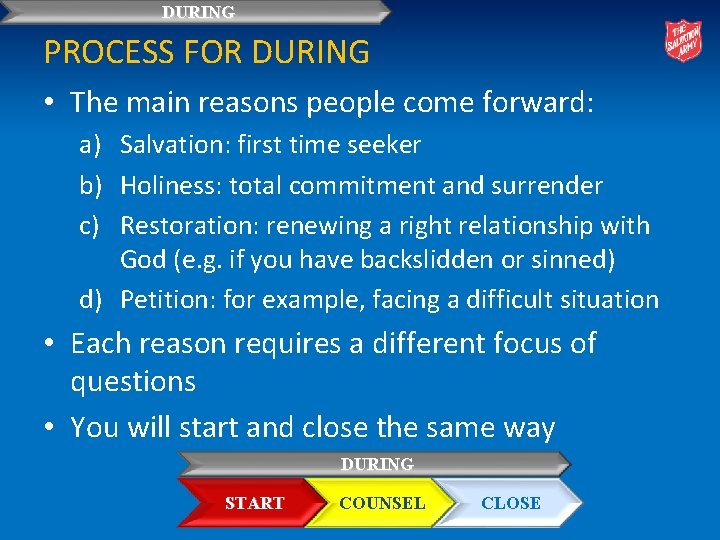 DURING

THE SALVATION ARMY

PROCESS FOR DURING

• The main reasons people come forward:

a) Salvation: first time seeker

b) Holiness: total commitment and surrender

c) Restoration: renewing a right relationship with God (e.g. if you have backslidden or sinned)

d) Petition: for example, facing a difficult situation

• Each reason requires a different focus of questions

• You will start and close the same way

DURING

START

COUNSEL

CLOSE